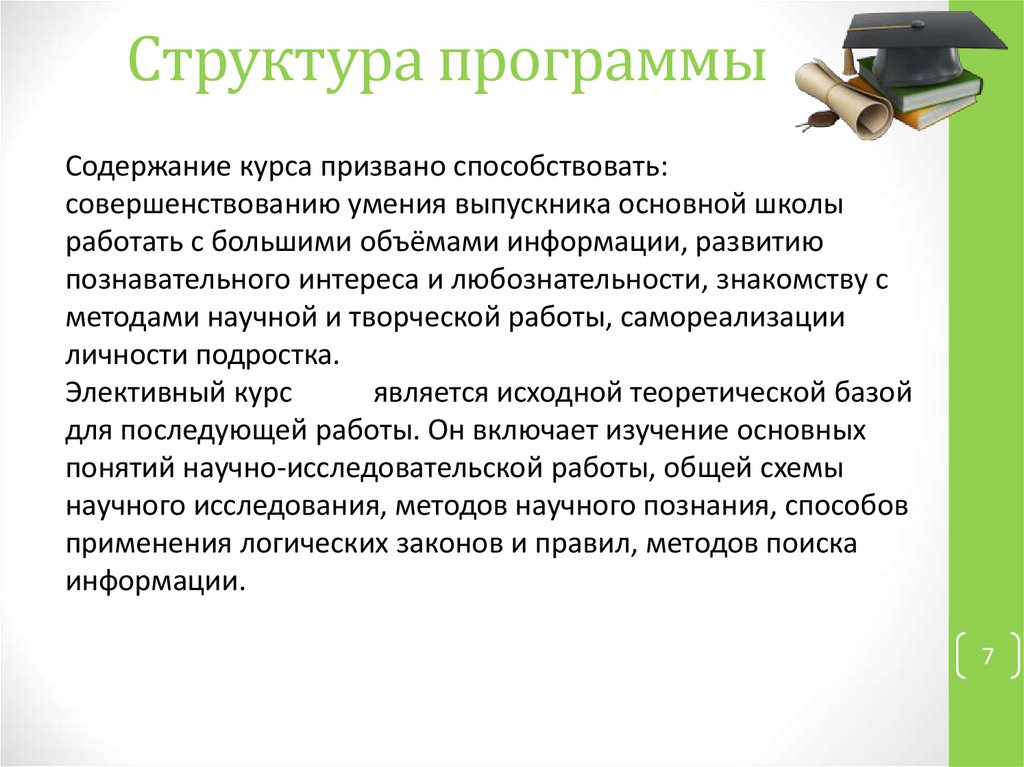 Структура программы

Содержание курса призвано способствовать: совершенствованию умения выпускника основной школы работать с большими объёмами информации, развитию познавательного интереса и любознательности, знакомству с методами научной и творческой работы, самореализации личности подростка.
Элективный курс является исходной теоретической базой для последующей работы. Он включает изучение основных понятий научно-исследовательской работы, общей схемы научного исследования, методов научного познания, способов применения логических законов и правил, методов поиска информации.

7